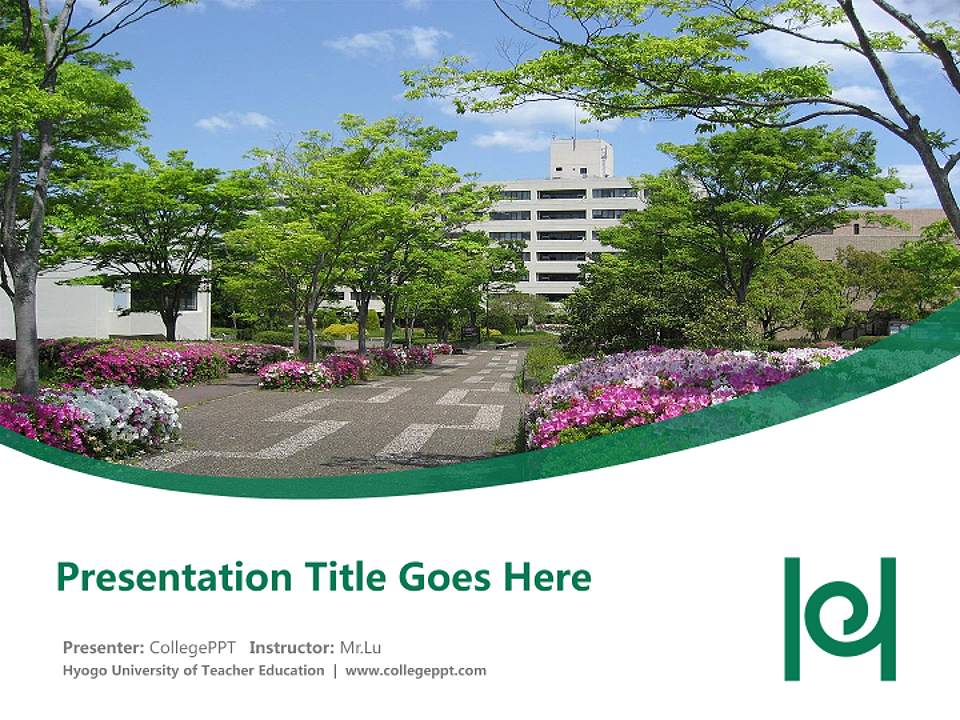 Presentation Title Goes Here

Presenter: CollegePPT Instructor: Mr.Lu
Hyogo University of Teacher Education | www.collegeppt.com